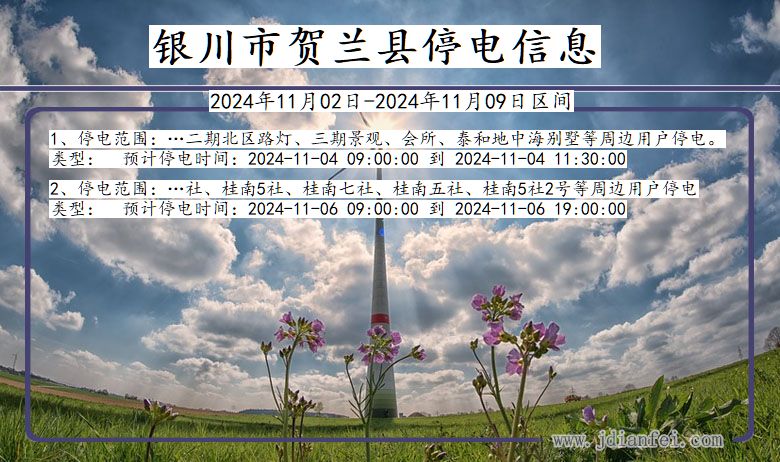 银川市贺兰县停电信息

2024年11月02日-2024年11月09日区间

1、停电范围：…二期北区路灯、三期景观、会所、泰和地中海别墅等周边用户停电。
类型：　预计停电时间：2024-11-04 09:00:00 到 2024-11-04 11:30:00

2、停电范围：…社、桂南5社、桂南七社、桂南五社、桂南5社2号等周边用户停电
类型：　预计停电时间：2024-11-06 09:00:00 到 2024-11-06 19:00:00

www.jdianfei.com